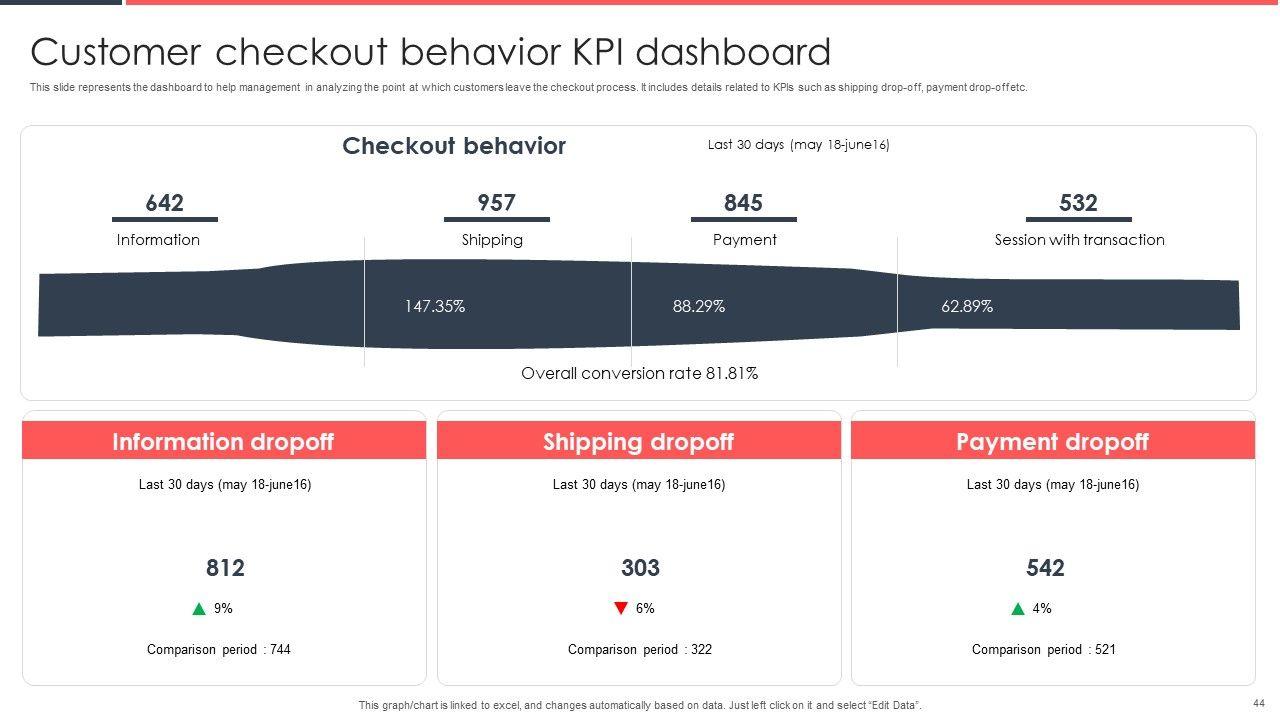 Customer checkout behavior KPI dashboard

This slide represents the dashboard to help management in analyzing the point at which customers leave the checkout process. It includes details related to KPIs such as shipping drop-off, payment drop-offetc.

Checkout behavior

Last 30 days (may 18-june16)

642
Information

957
Shipping

845
Payment

532
Session with transaction

147.35%

88.29%

62.89%

Overall conversion rate 81.81%

Information dropoff

Last 30 days (may 18-june16)

812

9%

Comparison period : 744

Shipping dropoff

Last 30 days (may 18-june16)

303

6%

Comparison period : 322

Payment dropoff

Last 30 days (may 18-june16)

542

4%

Comparison period : 521

This graph/chart is linked to excel, and changes automatically based on data. Just left click on it and select "Edit Data".

44